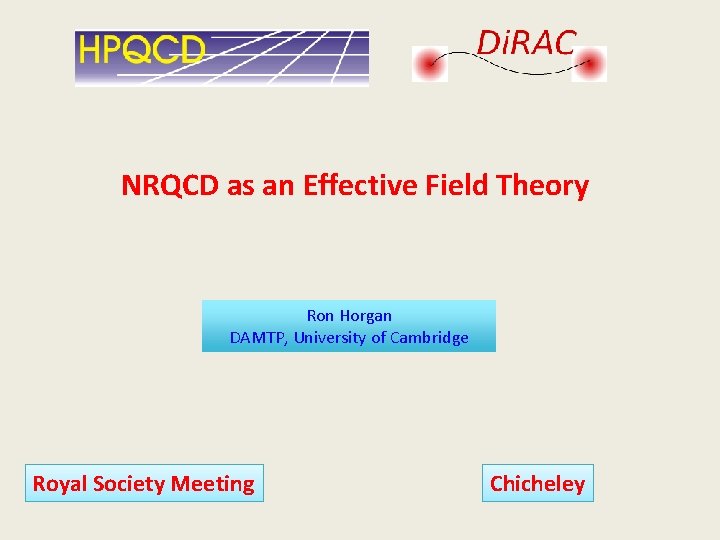 HPQCD

DiRAC

NRQCD as an Effective Field Theory

Ron Horgan
DAMTP, University of Cambridge

Royal Society Meeting

Chicheley